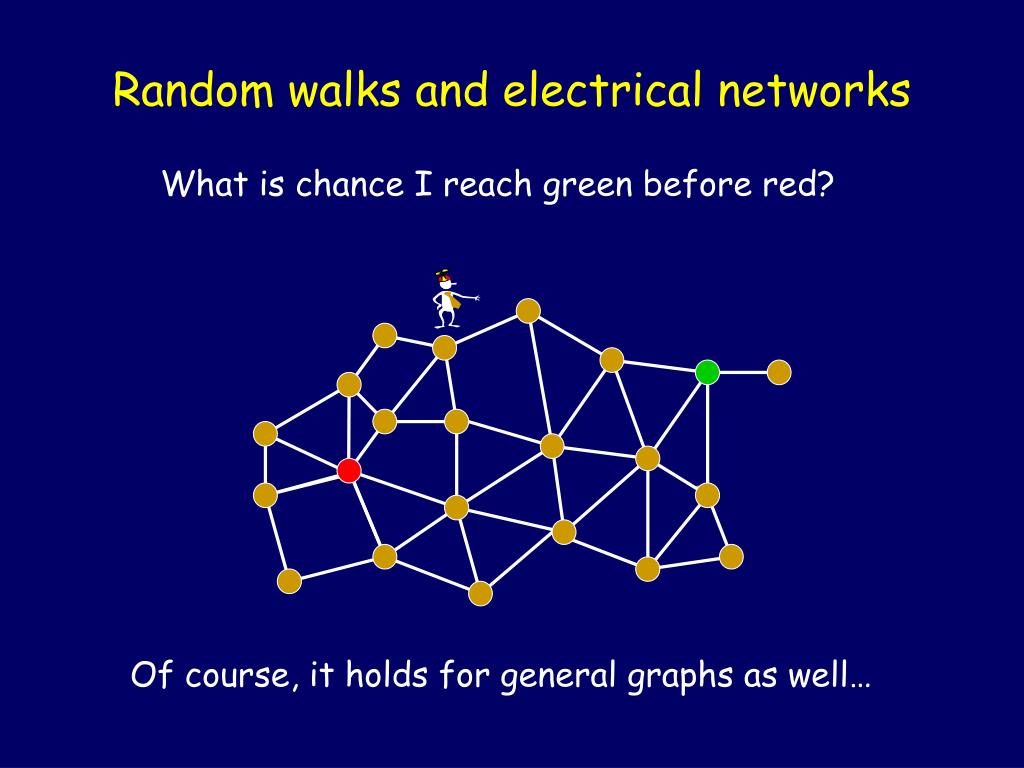 Random walks and electrical networks

What is chance I reach green before red?

Of course, it holds for general graphs as well…